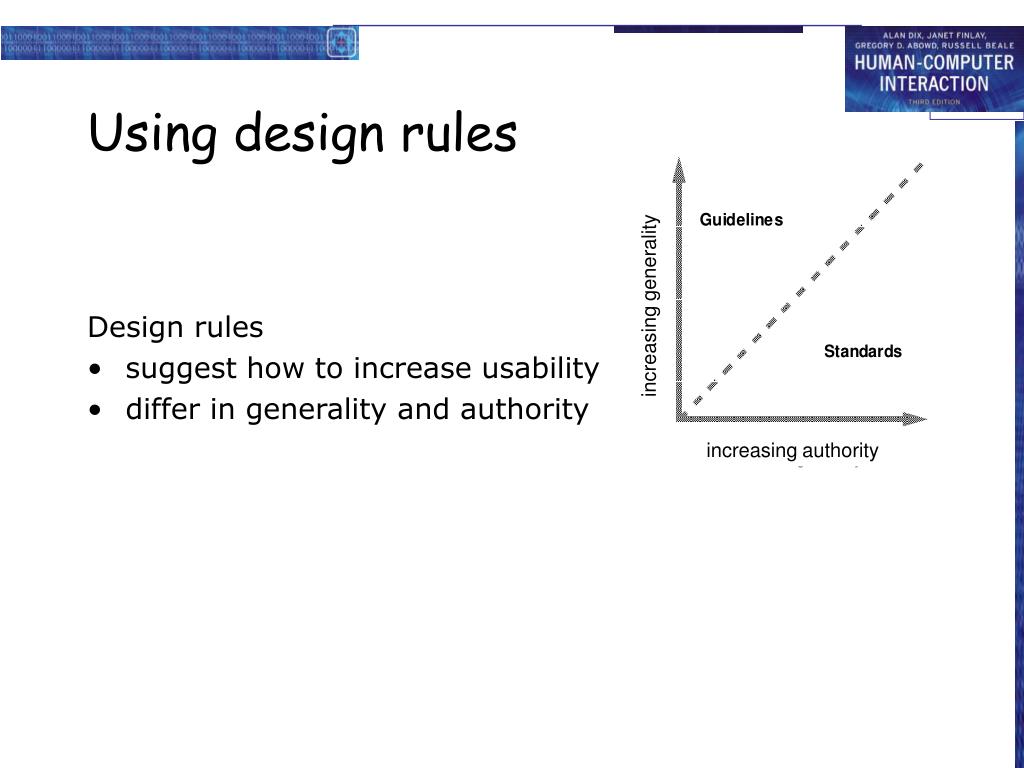 ALAN DIX, JANET FINLAY, GREGORY D. ABOWD, RUSSELL BEALE
HUMAN-COMPUTER INTERACTION
THIRD EDITION

Using design rules

Design rules
• suggest how to increase usability
• differ in generality and authority

increasing generality
Guidelines
Standards
increasing authority